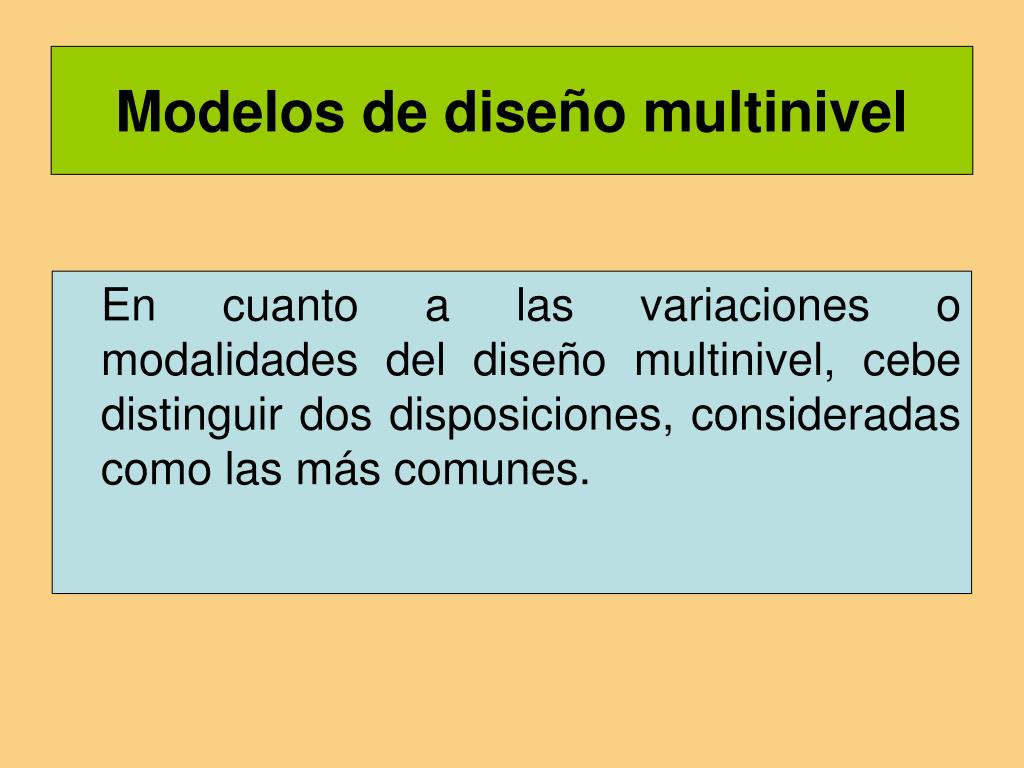 Modelos de diseño multinivel

En cuanto a las variaciones o modalidades del diseño multinivel, cebe distinguir dos disposiciones, consideradas como las más comunes.